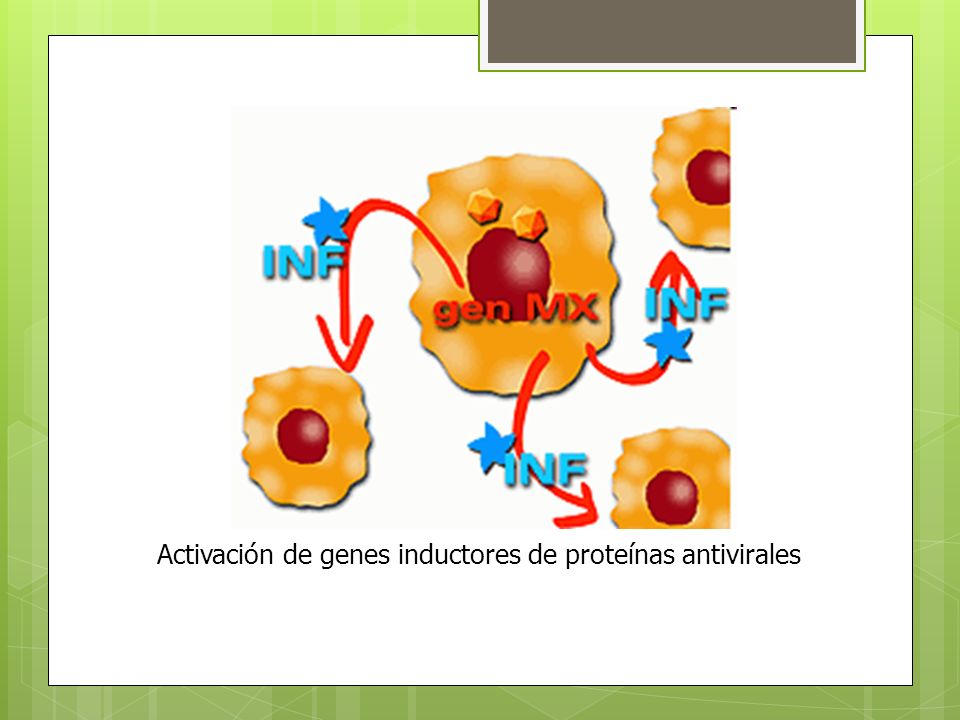 INF

gen MX

INF

INF

Activación de genes inductores de proteínas antivirales